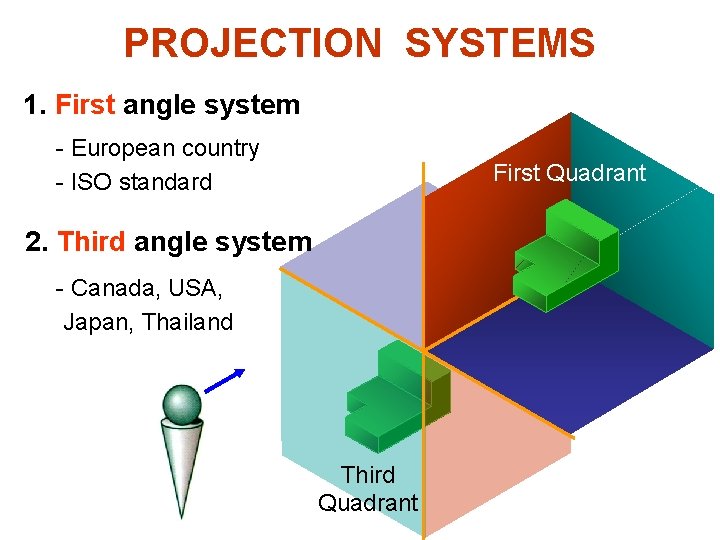 PROJECTION SYSTEMS

1. First angle system

- European country
- ISO standard

2. Third angle system

- Canada, USA, Japan, Thailand

First Quadrant

Third Quadrant